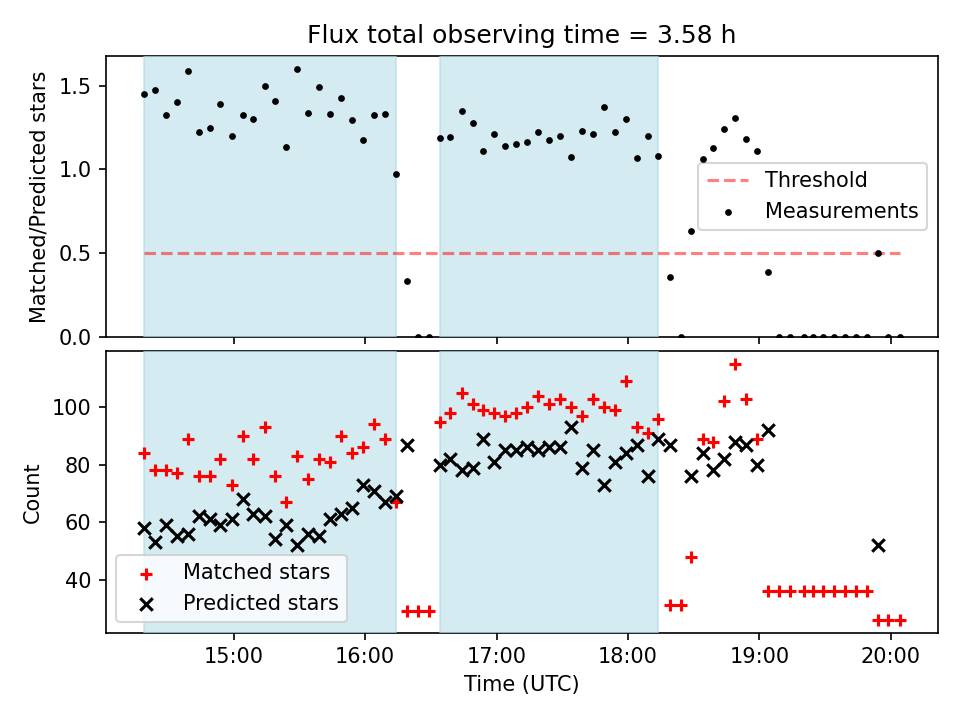 Flux total observing time = 3.58 h

Matched/Predicted stars

1.5
1.0
0.5
0.0

Threshold
Measurements

Count

100
80
60
40

Matched stars
Predicted stars

15:00
16:00
17:00
18:00
19:00
20:00

Time (UTC)